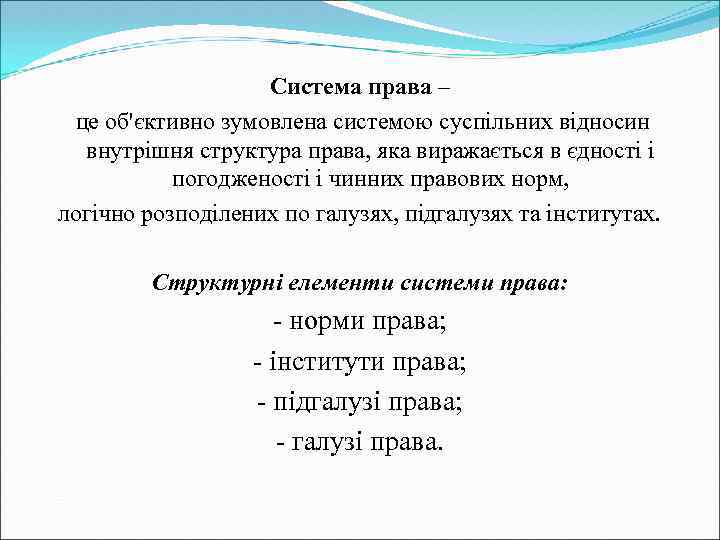 Система права –

це об'єктивно зумовлена системою суспільних відносин внутрішня структура права, яка виражається в єдності і погодженості і чинних правових норм, логічно розподілених по галузях, підгалузях та інститутах.

Структурні елементи системи права:

- норми права;
- інститути права;
- підгалузі права;
- галузі права.